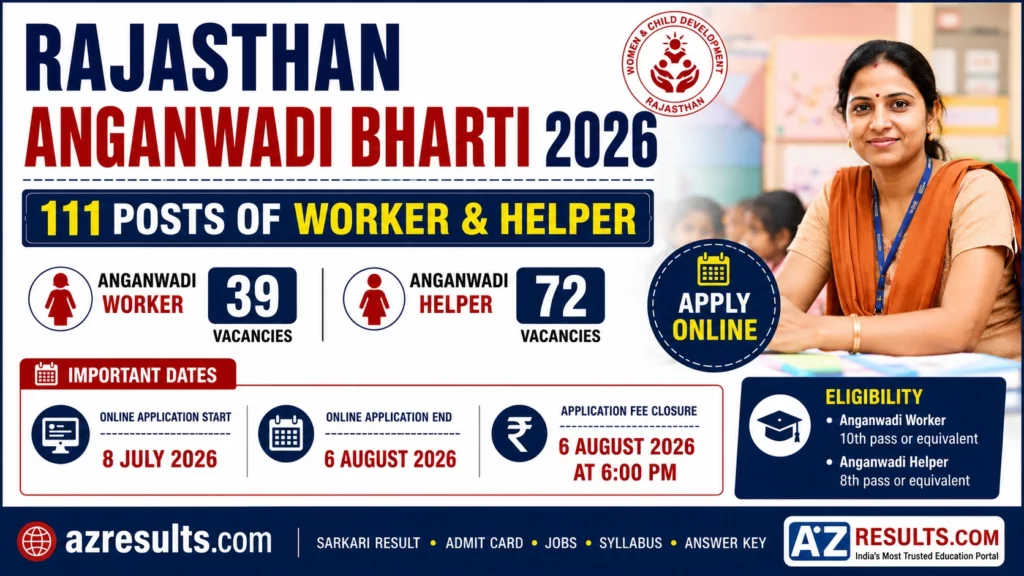 RAJASTHAN
ANGANWADI BHARTI 2026

WOMEN & CHILD DEVELOPMENT
RAJASTHAN

111 POSTS OF WORKER & HELPER

ANGANWADI WORKER
39
VACANCIES

ANGANWADI HELPER
72
VACANCIES

APPLY ONLINE

IMPORTANT DATES

ONLINE APPLICATION START
8 JULY 2026

ONLINE APPLICATION END
6 AUGUST 2026

APPLICATION FEE CLOSURE
6 AUGUST 2026 AT 6:00 PM

ELIGIBILITY
• Anganwadi Worker
10th pass or equivalent
• Anganwadi Helper
8th pass or equivalent

azresults.com

SARKARI RESULT • ADMIT CARD • JOBS • SYLLABUS • ANSWER KEY

AZ RESULTS.COM
India's Most Trusted Education Portal